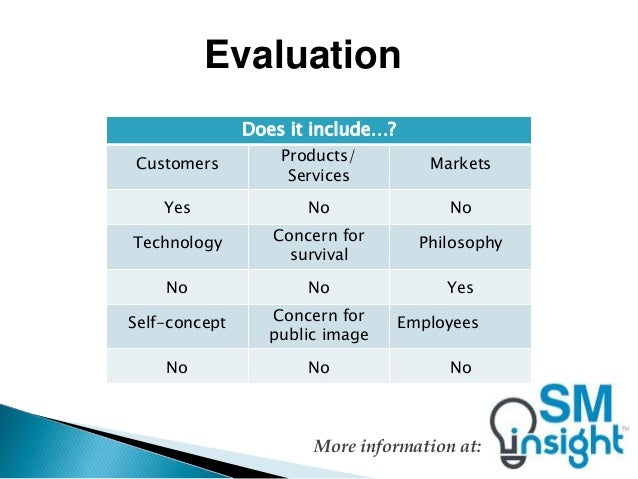 Evaluation

| Does it include…? | | |
|---|---|---|
| Customers | Products/ Services | Markets |
| Yes | No | No |
| Technology | Concern for survival | Philosophy |
| No | No | Yes |
| Self-concept | Concern for public image | Employees |
| No | No | No |

More information at:

SM insight™